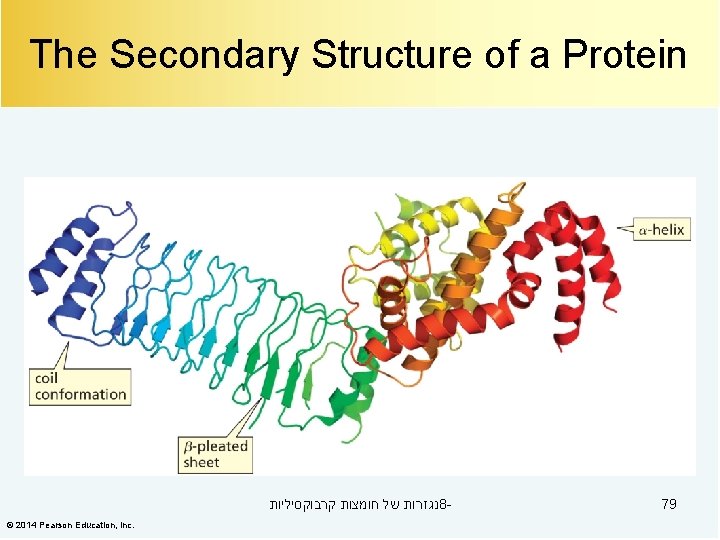 The Secondary Structure of a Protein

$\alpha$-helix

coil conformation

$\beta$-pleated sheet

8-נגזרות של חומצות קרבוקסיליות

79

© 2014 Pearson Education, Inc.